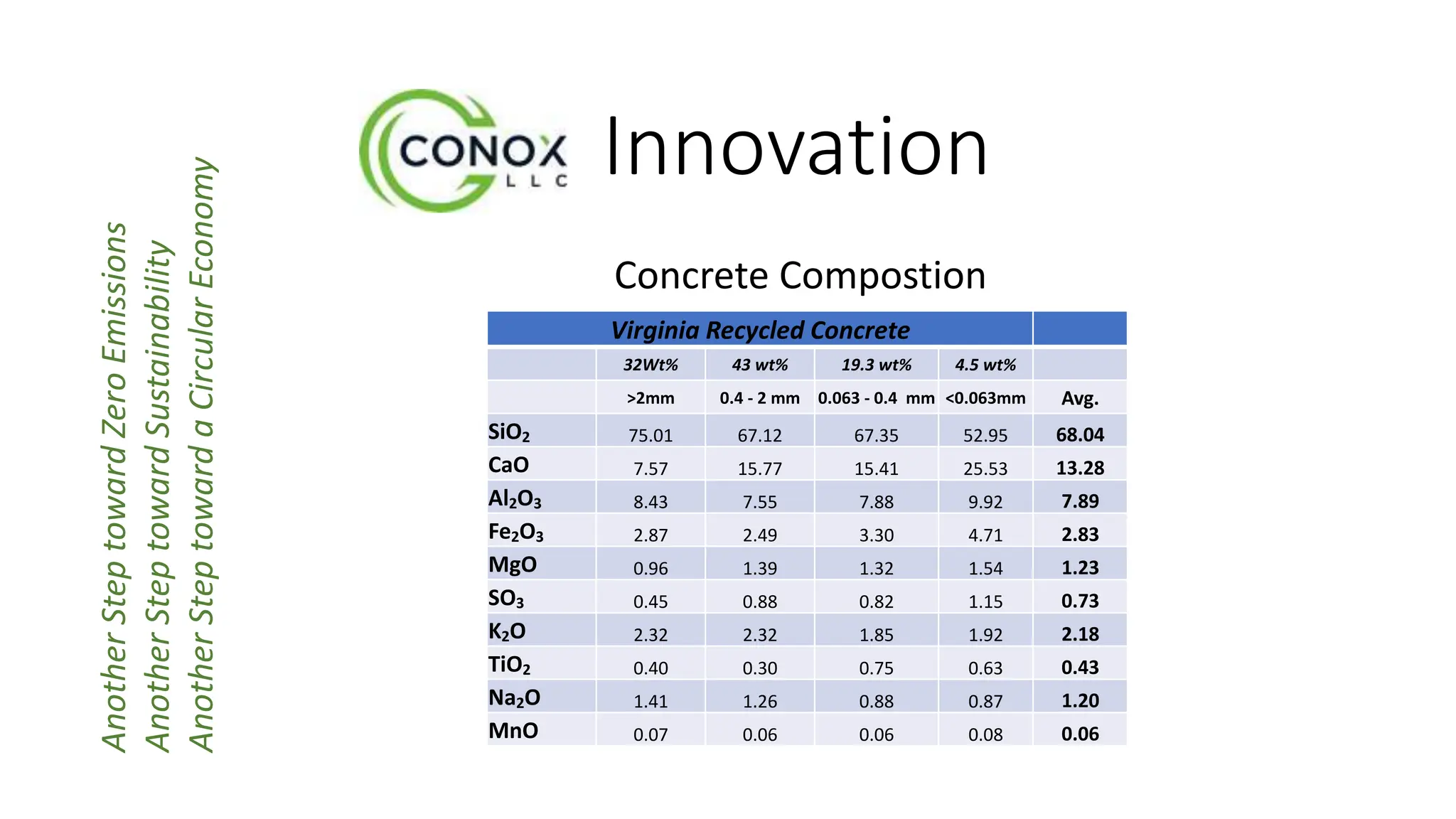 Another Step toward Zero Emissions
Another Step toward Sustainability
Another Step toward a Circular Economy

CONOX LLC

Innovation

Concrete Compostion

| Virginia Recycled Concrete | | | | | |
|---|---|---|---|---|---|
| | 32Wt% | 43 wt% | 19.3 wt% | 4.5 wt% | |
| | >2mm | 0.4 - 2 mm | 0.063 - 0.4 mm | <0.063mm | Avg. |
| $SiO_2$ | 75.01 | 67.12 | 67.35 | 52.95 | 68.04 |
| CaO | 7.57 | 15.77 | 15.41 | 25.53 | 13.28 |
| $Al_2O_3$ | 8.43 | 7.55 | 7.88 | 9.92 | 7.89 |
| $Fe_2O_3$ | 2.87 | 2.49 | 3.30 | 4.71 | 2.83 |
| MgO | 0.96 | 1.39 | 1.32 | 1.54 | 1.23 |
| $SO_3$ | 0.45 | 0.88 | 0.82 | 1.15 | 0.73 |
| $K_2O$ | 2.32 | 2.32 | 1.85 | 1.92 | 2.18 |
| $TiO_2$ | 0.40 | 0.30 | 0.75 | 0.63 | 0.43 |
| $Na_2O$ | 1.41 | 1.26 | 0.88 | 0.87 | 1.20 |
| MnO | 0.07 | 0.06 | 0.06 | 0.08 | 0.06 |